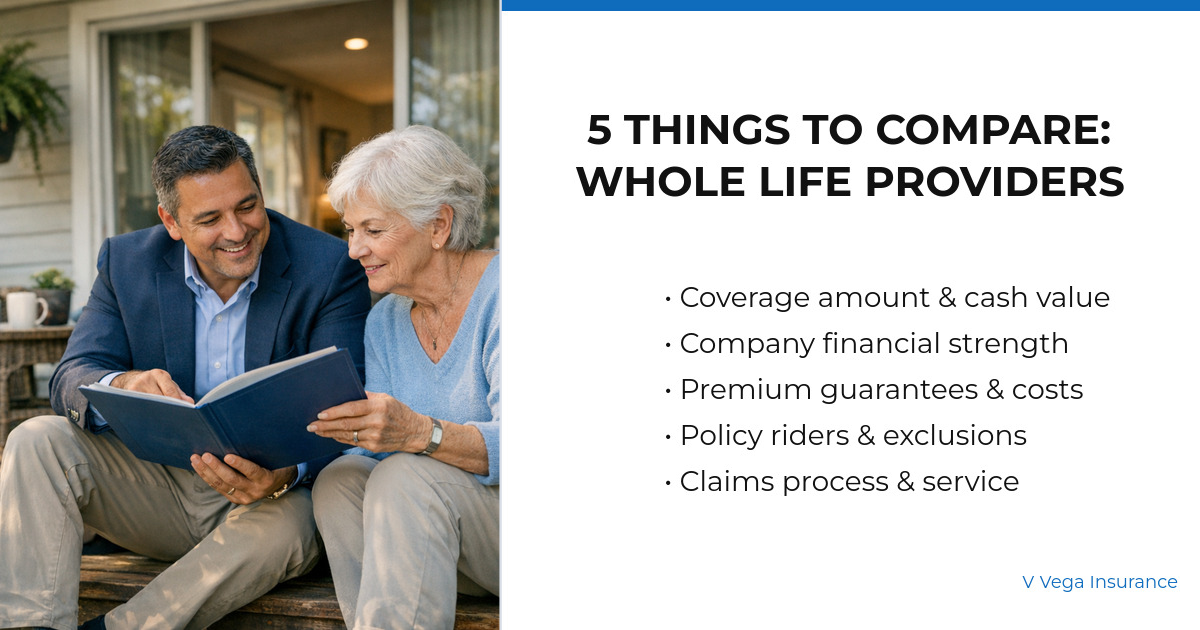 5 THINGS TO COMPARE: WHOLE LIFE PROVIDERS

• Coverage amount & cash value
• Company financial strength
• Premium guarantees & costs
• Policy riders & exclusions
• Claims process & service

V Vega Insurance